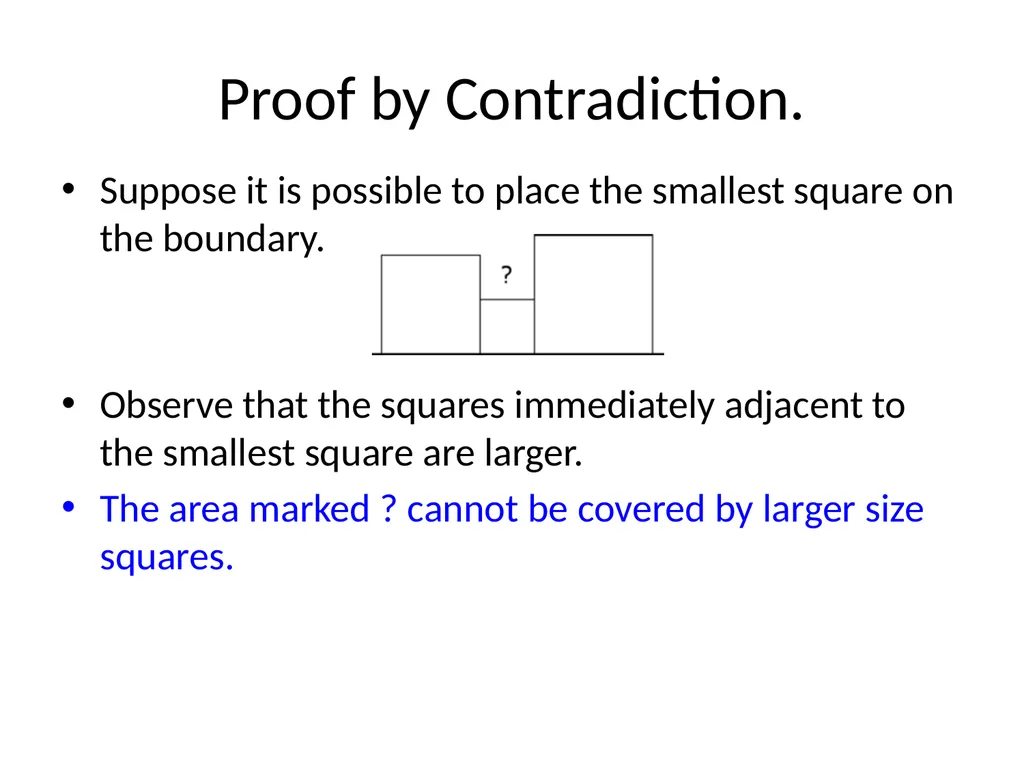 Proof by Contradiction.

• Suppose it is possible to place the smallest square on the boundary.

?

• Observe that the squares immediately adjacent to the smallest square are larger.

• The area marked ? cannot be covered by larger size squares.